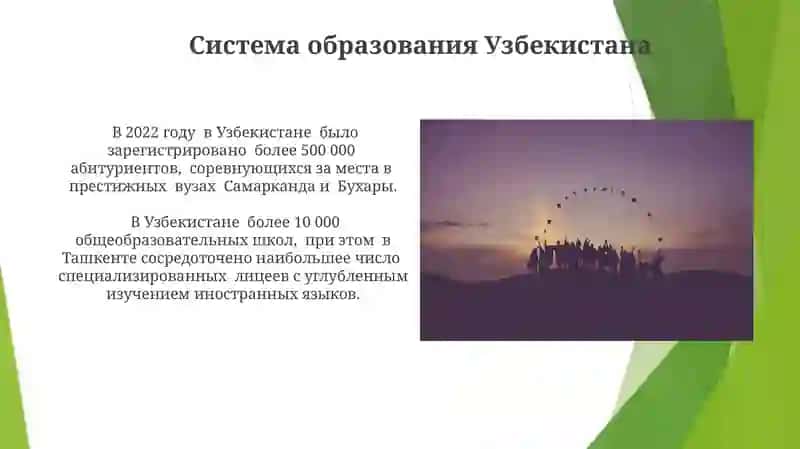 Система образования Узбекистана

В 2022 году в Узбекистане было зарегистрировано более 500 000 абитуриентов, соревнующихся за места в престижных вузах Самарканда и Бухары.

В Узбекистане более 10 000 общеобразовательных школ, при этом в Ташкенте сосредоточено наибольшее число специализированных лицеев с углубленным изучением иностранных языков.